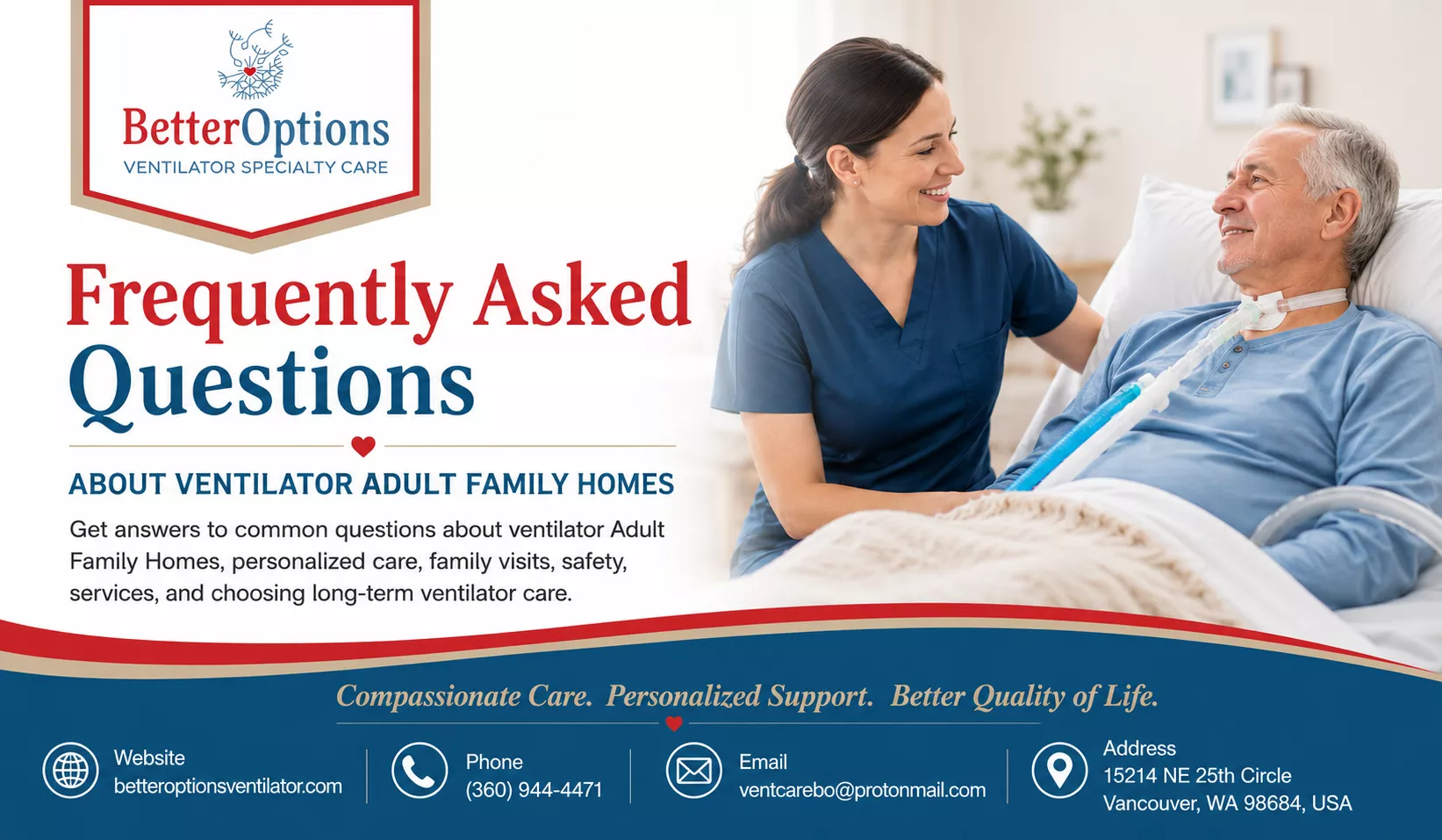 BetterOptions
VENTILATOR SPECIALTY CARE

Frequently Asked Questions

ABOUT VENTILATOR ADULT FAMILY HOMES

Get answers to common questions about ventilator Adult Family Homes, personalized care, family visits, safety, services, and choosing long-term ventilator care.

Compassionate Care. Personalized Support. Better Quality of Life.

Website
betteroptionsventilator.com

Phone
(360) 944-4471

Email
ventcarebo@protonmail.com

Address
15214 NE 25th Circle
Vancouver, WA 98684, USA